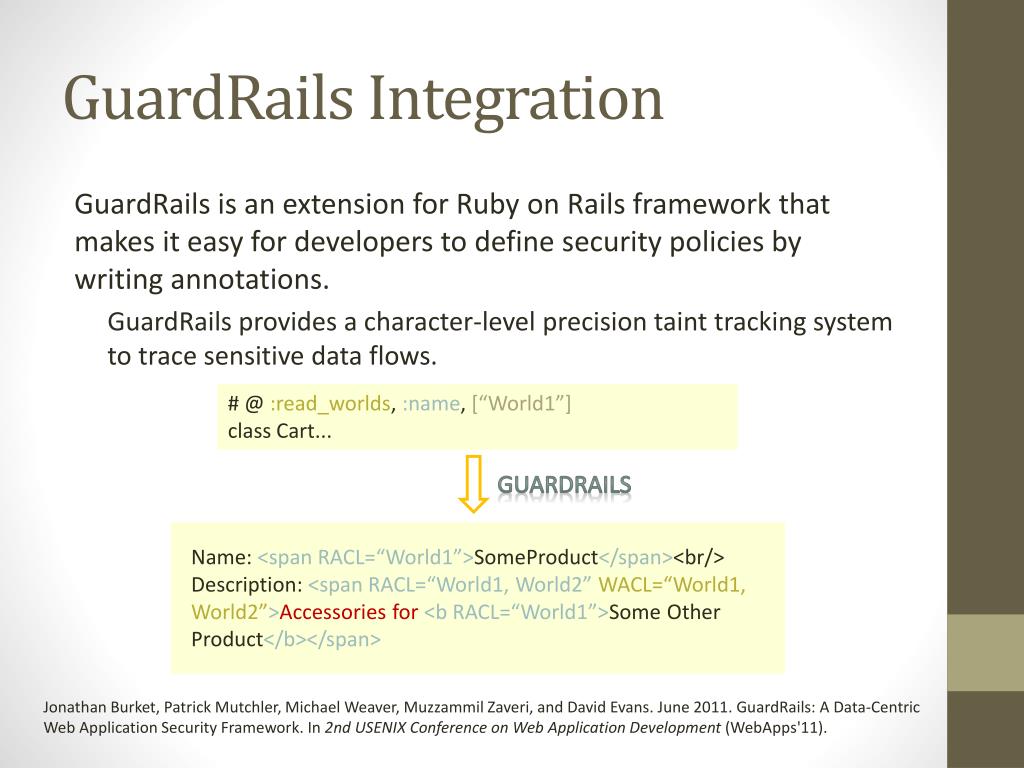 GuardRails Integration

GuardRails is an extension for Ruby on Rails framework that makes it easy for developers to define security policies by writing annotations.

GuardRails provides a character-level precision taint tracking system to trace sensitive data flows.

# @ :read_worlds, :name, [“World1”]
class Cart...

GUARDRAILS

Name: <span RACL=“World1”>SomeProduct</span><br/>
Description: <span RACL=“World1, World2” WACL=“World1, World2”>Accessories for <b RACL=“World1”>Some Other Product</b></span>

Jonathan Burket, Patrick Mutchler, Michael Weaver, Muzzammil Zaveri, and David Evans. June 2011. GuardRails: A Data-Centric Web Application Security Framework. In 2nd USENIX Conference on Web Application Development (WebApps'11).